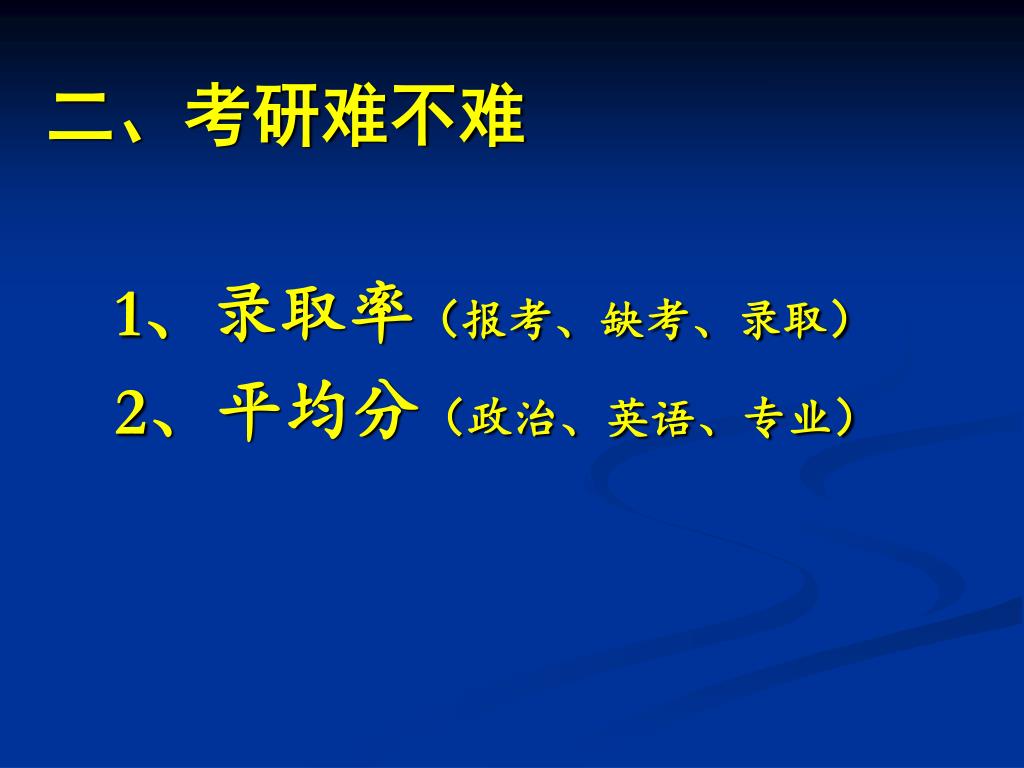 二、考研难不难

1、录取率（报考、缺考、录取）

2、平均分（政治、英语、专业）